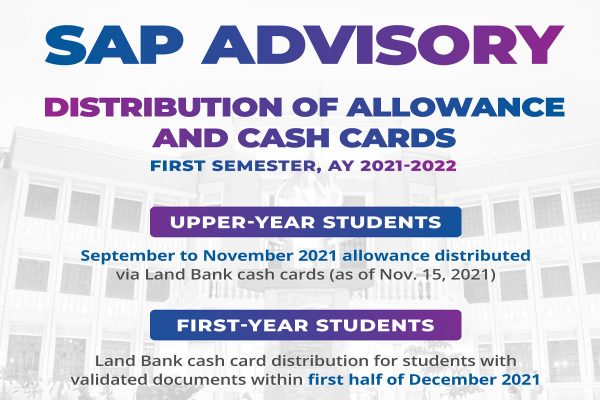 SAP ADVISORY

DISTRIBUTION OF ALLOWANCE AND CASH CARDS

FIRST SEMESTER, AY 2021-2022

UPPER-YEAR STUDENTS

September to November 2021 allowance distributed via Land Bank cash cards (as of Nov. 15, 2021)

FIRST-YEAR STUDENTS

Land Bank cash card distribution for students with validated documents within first half of December 2021